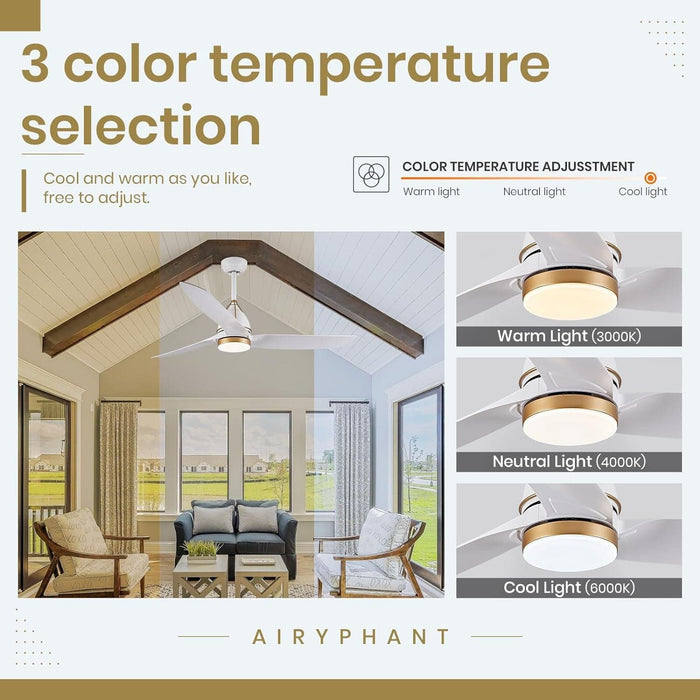 3 color temperature selection

Cool and warm as you like, free to adjust.

COLOR TEMPERATURE ADJUSSTMENT

Warm light Neutral light Cool light

Warm Light (3000K)

Neutral Light (4000K)

Cool Light (6000K)

AIRYPHANT